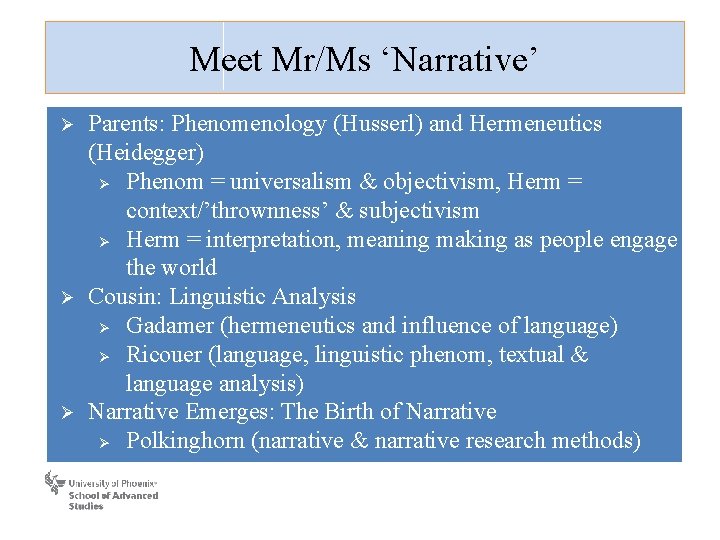 Meet Mr/Ms ‘Narrative’

➢ Parents: Phenomenology (Husserl) and Hermeneutics (Heidegger)
  ➢ Phenom = universalism & objectivism, Herm = context/’thrownness’ & subjectivism
  ➢ Herm = interpretation, meaning making as people engage the world
➢ Cousin: Linguistic Analysis
  ➢ Gadamer (hermeneutics and influence of language)
  ➢ Ricouer (language, linguistic phenom, textual & language analysis)
➢ Narrative Emerges: The Birth of Narrative
  ➢ Polkinghorn (narrative & narrative research methods)

University of Phoenix
School of Advanced Studies